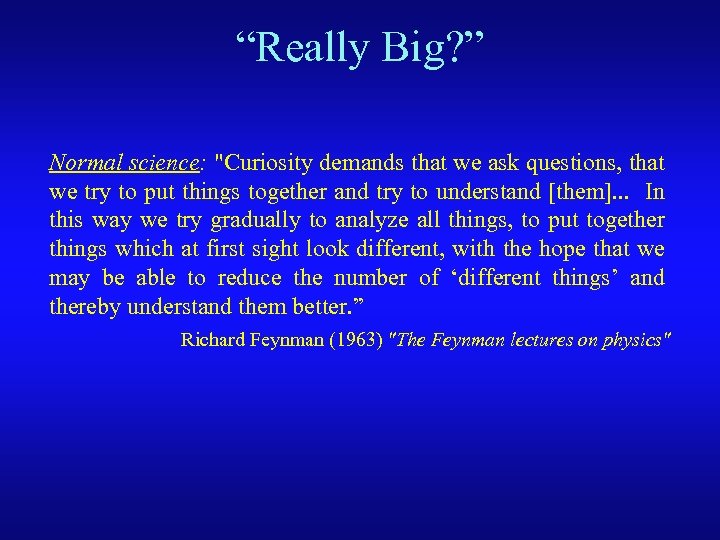 “Really Big?”

Normal science: "Curiosity demands that we ask questions, that we try to put things together and try to understand [them]... In this way we try gradually to analyze all things, to put together things which at first sight look different, with the hope that we may be able to reduce the number of ‘different things’ and thereby understand them better.”

Richard Feynman (1963) "The Feynman lectures on physics"